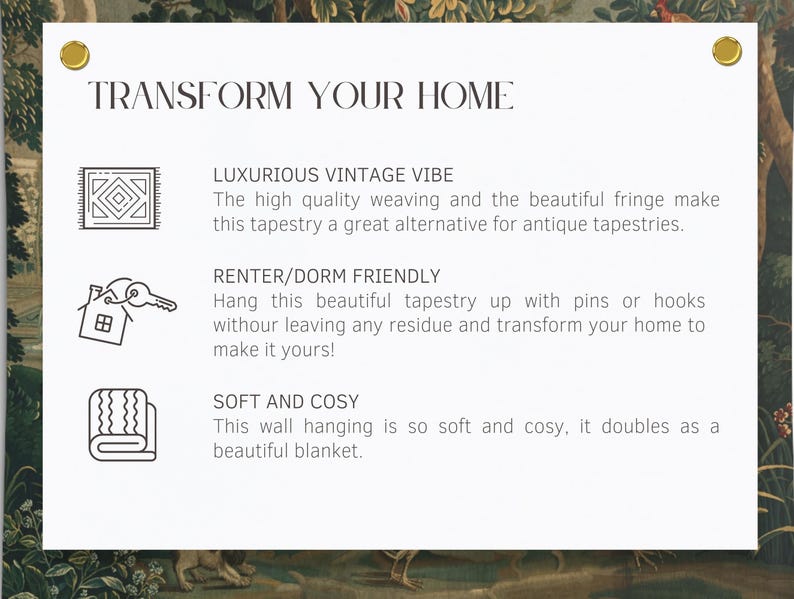 TRANSFORM YOUR HOME

LUXURIOUS VINTAGE VIBE
The high quality weaving and the beautiful fringe make this tapestry a great alternative for antique tapestries.

RENTER/DORM FRIENDLY
Hang this beautiful tapestry up with pins or hooks withour leaving any residue and transform your home to make it yours!

SOFT AND COSY
This wall hanging is so soft and cosy, it doubles as a beautiful blanket.